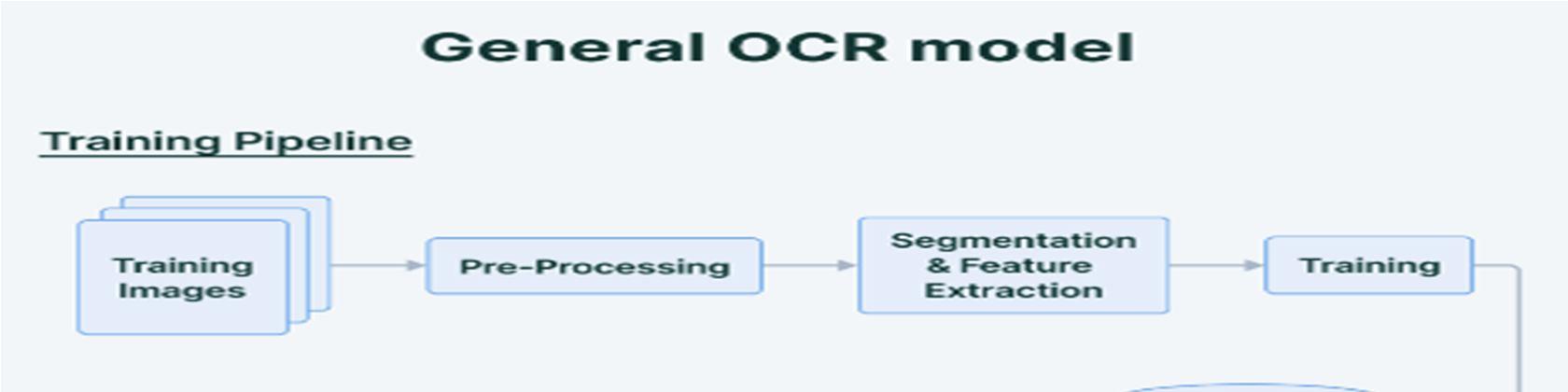 General OCR model

Training Pipeline

Training Images

Pre-Processing

Segmentation & Feature Extraction

Training